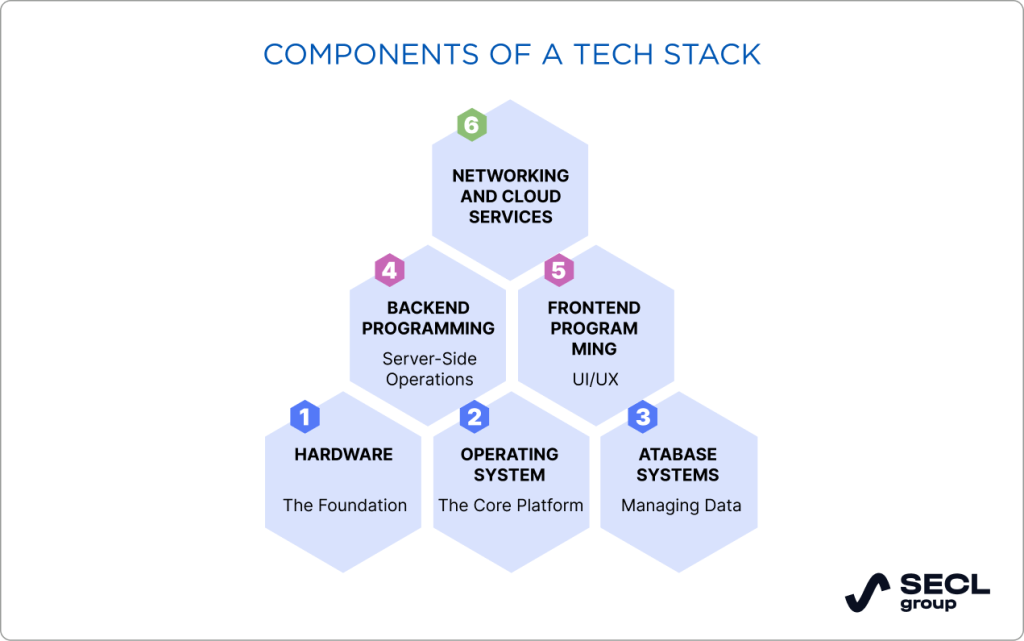 COMPONENTS OF A TECH STACK

6
NETWORKING AND CLOUD SERVICES

4
BACKEND PROGRAMMING
Server-Side Operations

5
FRONTEND PROGRAM MING
UI/UX

1
HARDWARE
The Foundation

2
OPERATING SYSTEM
The Core Platform

3
ATABASE SYSTEMS
Managing Data

SECL group